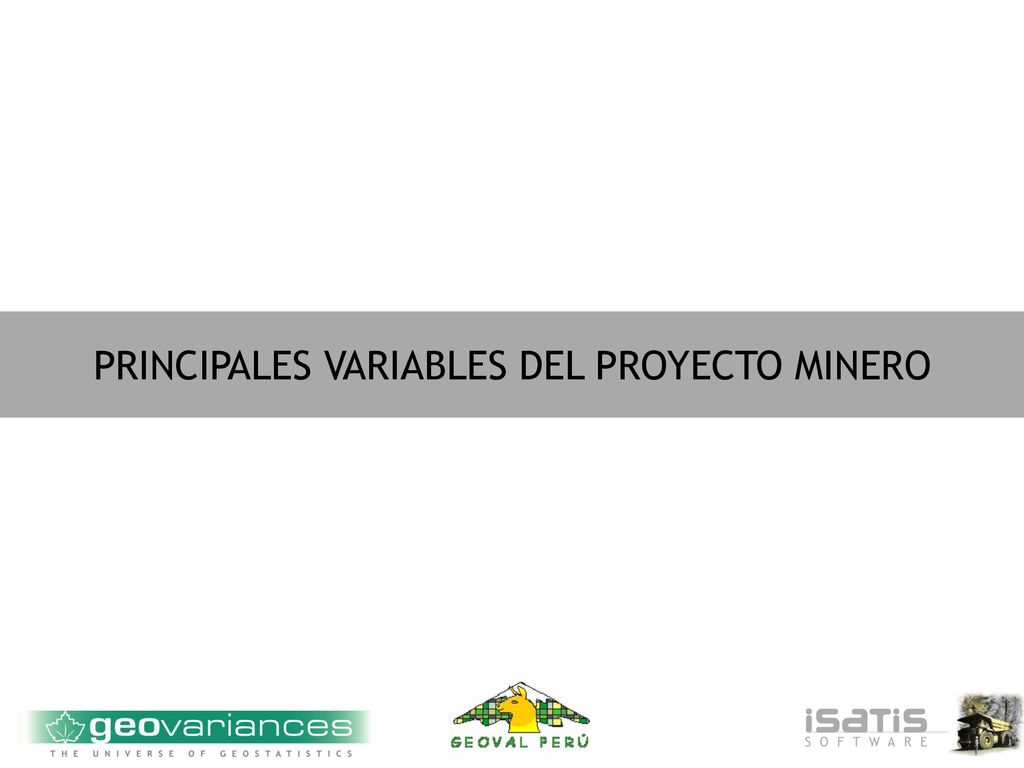 PRINCIPALES VARIABLES DEL PROYECTO MINERO

geovariances
THE UNIVERSE OF GEOSTATISTICS

GEOVAL PERÚ

iSATiS
SOFTWARE